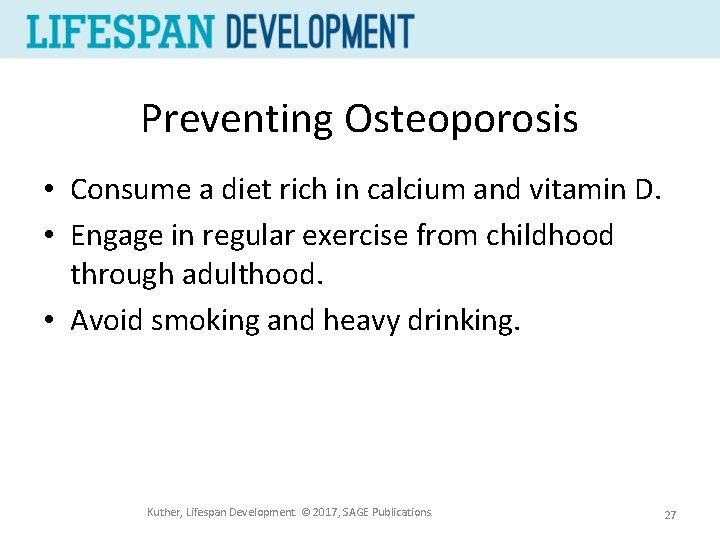 LIFESPAN DEVELOPMENT

Preventing Osteoporosis

• Consume a diet rich in calcium and vitamin D.
• Engage in regular exercise from childhood through adulthood.
• Avoid smoking and heavy drinking.

Kuther, Lifespan Development. © 2017, SAGE Publications.

27